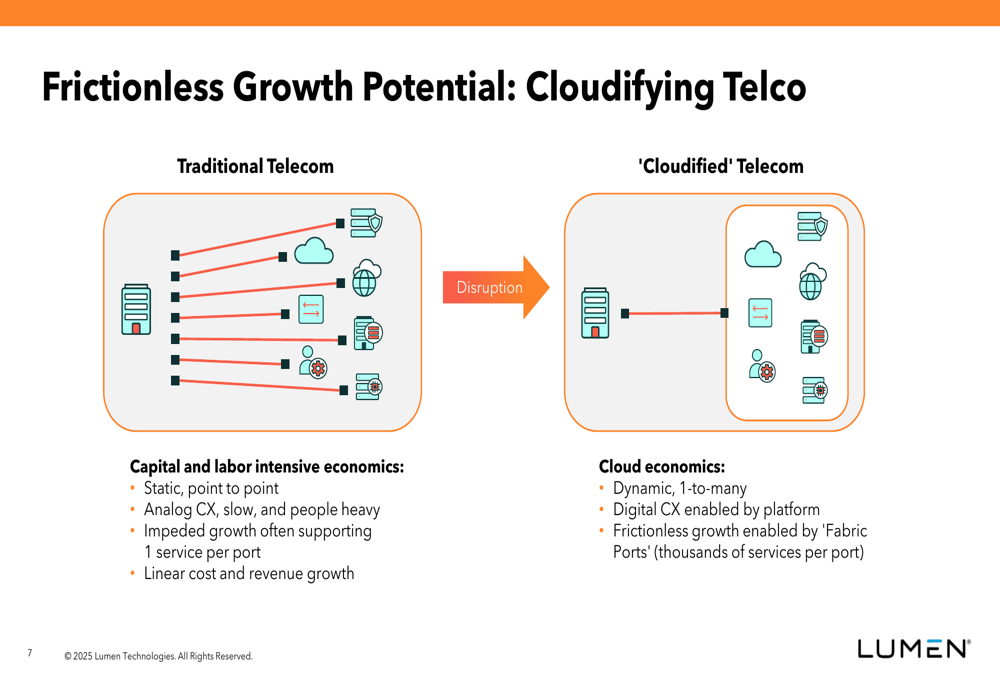 Frictionless Growth Potential: Cloudifying Telco

Traditional Telecom

Disruption

'Cloudified' Telecom

Capital and labor intensive economics:
• Static, point to point
• Analog CX, slow, and people heavy
• Impeded growth often supporting 1 service per port
• Linear cost and revenue growth

Cloud economics:
• Dynamic, 1-to-many
• Digital CX enabled by platform
• Frictionless growth enabled by 'Fabric Ports' (thousands of services per port)

7

© 2025 Lumen Technologies. All Rights Reserved.

LUMEN®